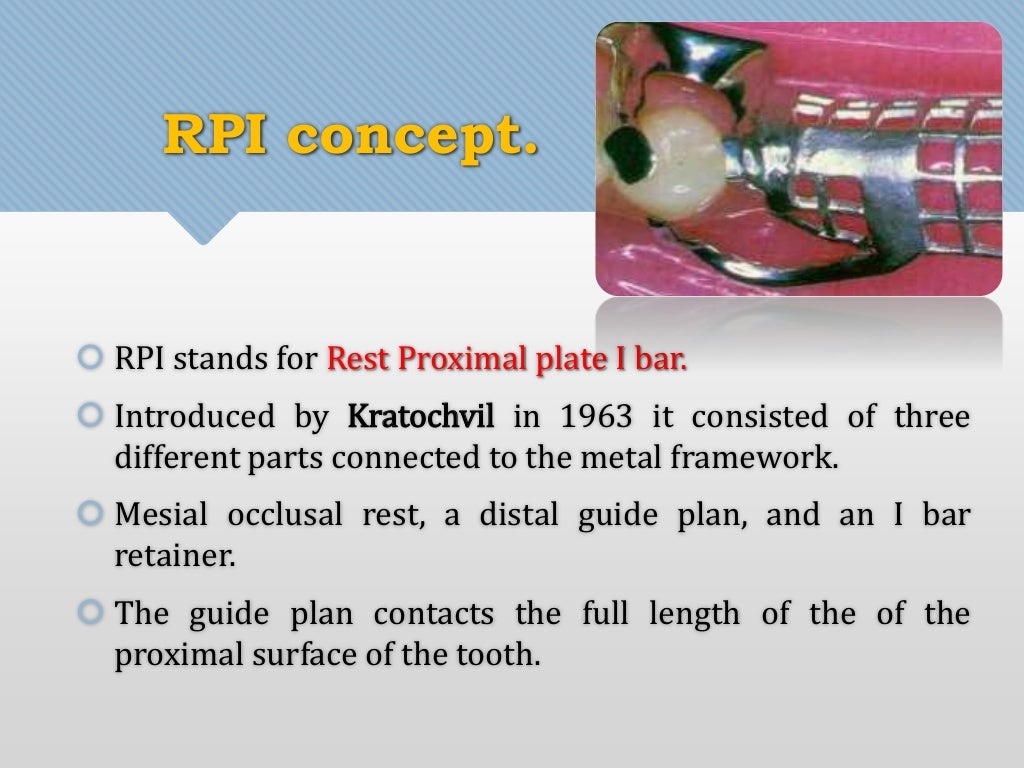 RPI concept.

RPI stands for Rest Proximal plate I bar.

Introduced by Kratochvil in 1963 it consisted of three different parts connected to the metal framework.

Mesial occlusal rest, a distal guide plan, and an I bar retainer.

The guide plan contacts the full length of the of the proximal surface of the tooth.